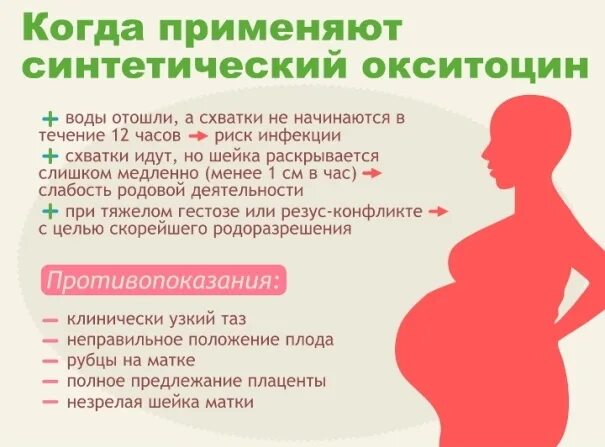 Когда применяют синтетический окситоцин

+ воды отошли, а схватки не начинаются в течение 12 часов → риск инфекции

+ схватки идут, но шейка раскрывается слишком медленно (менее 1 см в час) → слабость родовой деятельности

+ при тяжелом гестозе или резус-конфликте → с целью скорейшего родоразрешения

Противопоказания:

— клинически узкий таз
— неправильное положение плода
— рубцы на матке
— полное предлежание плаценты
— незрелая шейка матки